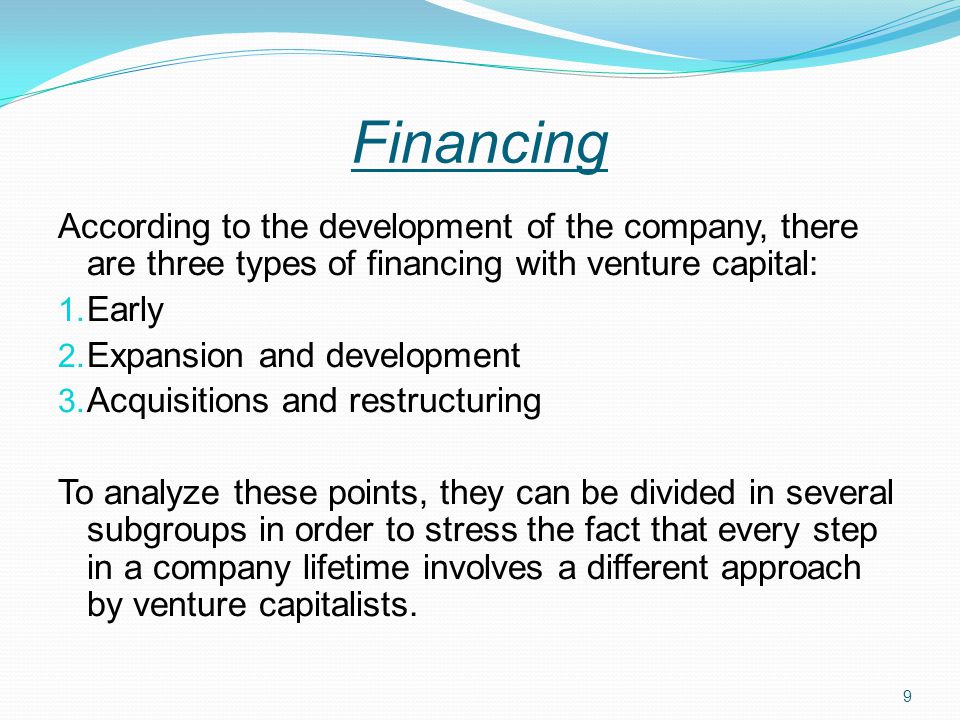 Financing

According to the development of the company, there are three types of financing with venture capital:

1. Early
2. Expansion and development
3. Acquisitions and restructuring

To analyze these points, they can be divided in several subgroups in order to stress the fact that every step in a company lifetime involves a different approach by venture capitalists.

9